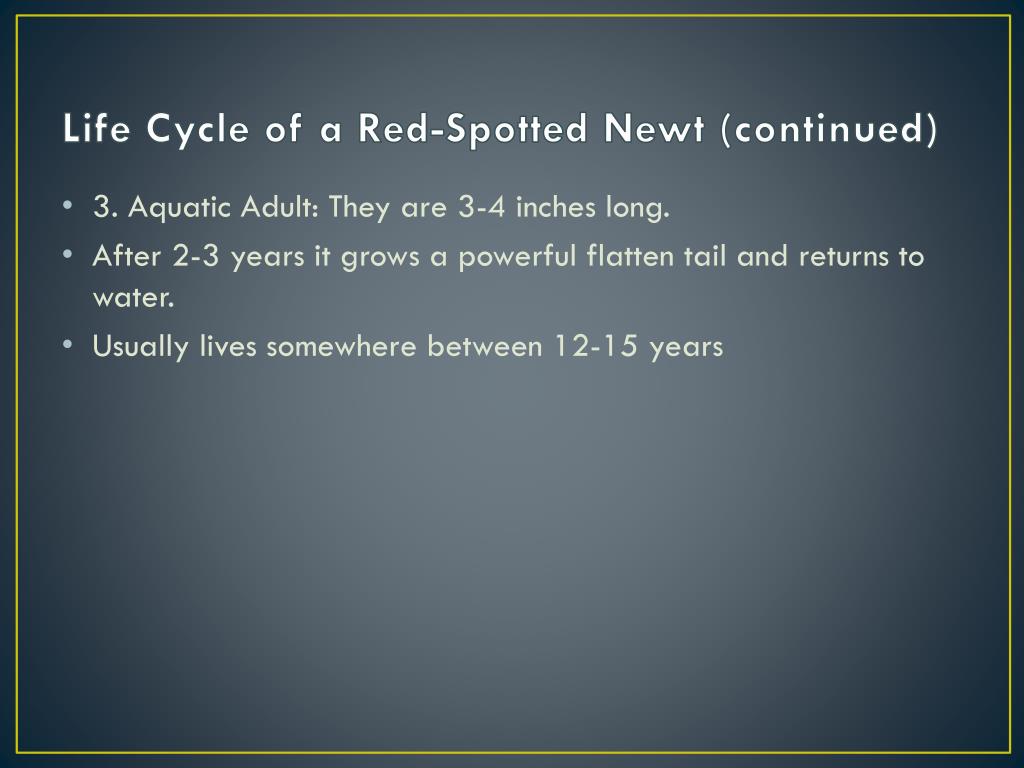 Life Cycle of a Red-Spotted Newt (continued)

• 3. Aquatic Adult: They are 3-4 inches long.

• After 2-3 years it grows a powerful flatten tail and returns to water.

• Usually lives somewhere between 12-15 years